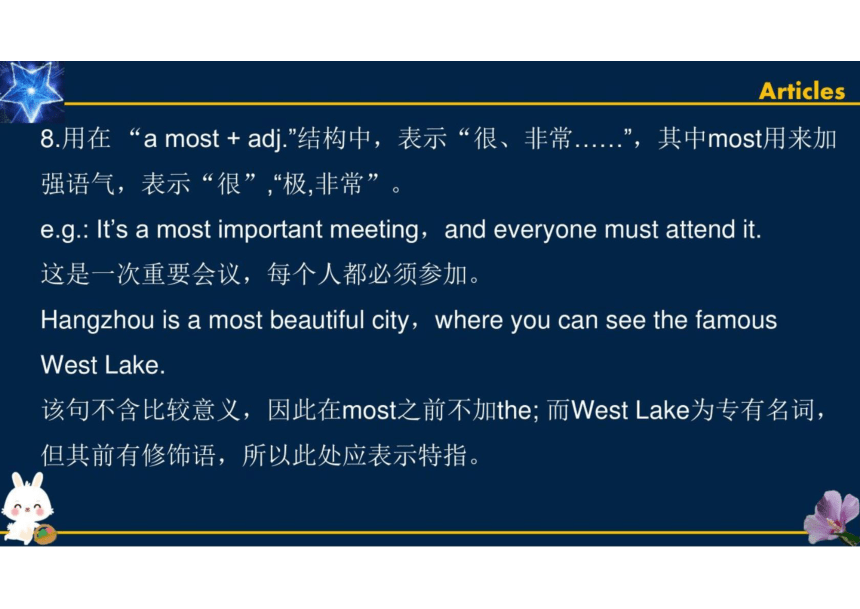 Articles

8.用在 “a most + adj.”结构中，表示“很、非常……”，其中most用来加强语气，表示“很”,“极,非常”。

e.g.: It’s a most important meeting，and everyone must attend it.
这是一次重要会议，每个人都必须参加。

Hangzhou is a most beautiful city，where you can see the famous West Lake.

该句不含比较意义，因此在most之前不加the; 而West Lake为专有名词，但其前有修饰语，所以此处应表示特指。